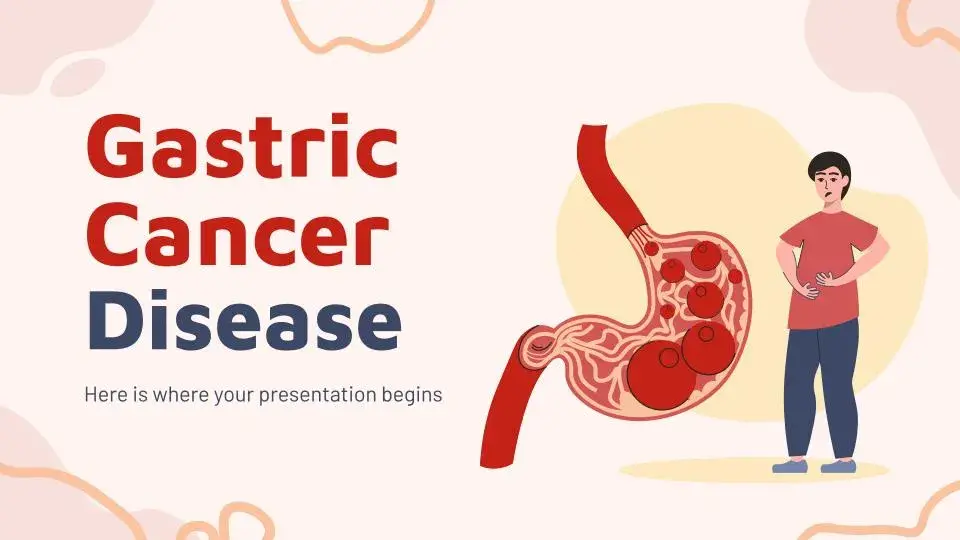 Gastric Cancer Disease

Here is where your presentation begins